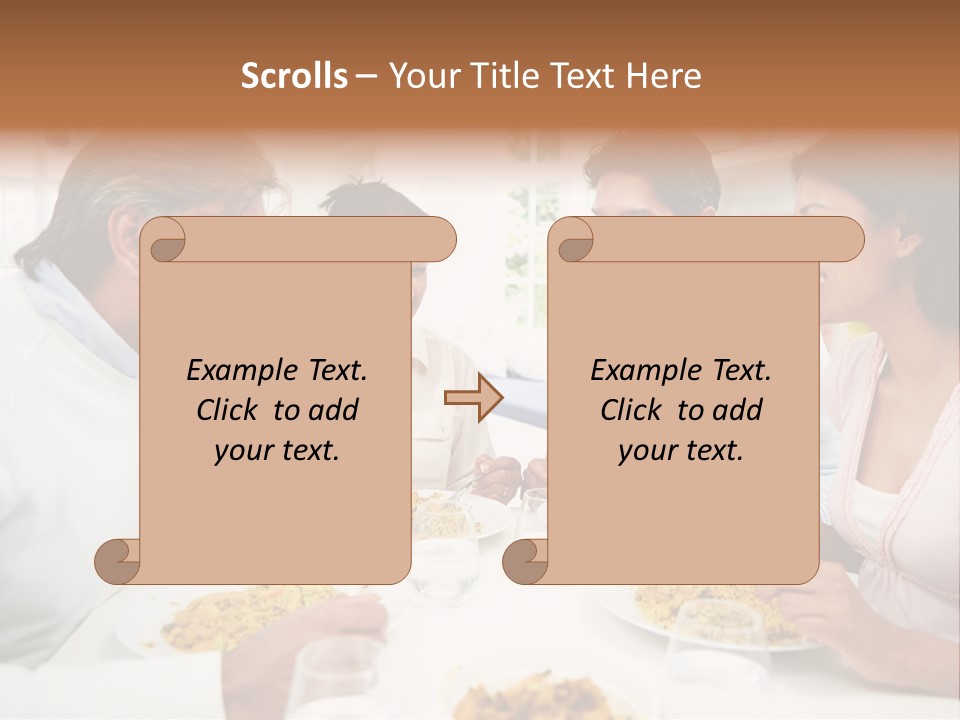 Scrolls – Your Title Text Here

Example Text. Click to add your text.

Example Text. Click to add your text.